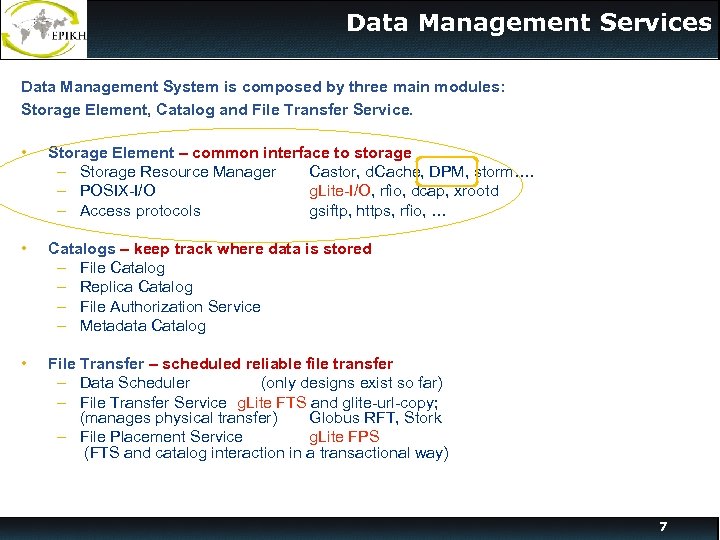 EPIKH

Data Management Services

Data Management System is composed by three main modules: Storage Element, Catalog and File Transfer Service.

• Storage Element – common interface to storage
– Storage Resource Manager Castor, dCache, DPM, storm….
– POSIX-I/O gLite-I/O, rfio, dcap, xrootd
– Access protocols gsiftp, https, rfio, …

• Catalogs – keep track where data is stored
– File Catalog
– Replica Catalog
– File Authorization Service
– Metadata Catalog

• File Transfer – scheduled reliable file transfer
– Data Scheduler (only designs exist so far)
– File Transfer Service gLite FTS and glite-url-copy; (manages physical transfer) Globus RFT, Stork
– File Placement Service gLite FPS (FTS and catalog interaction in a transactional way)

7